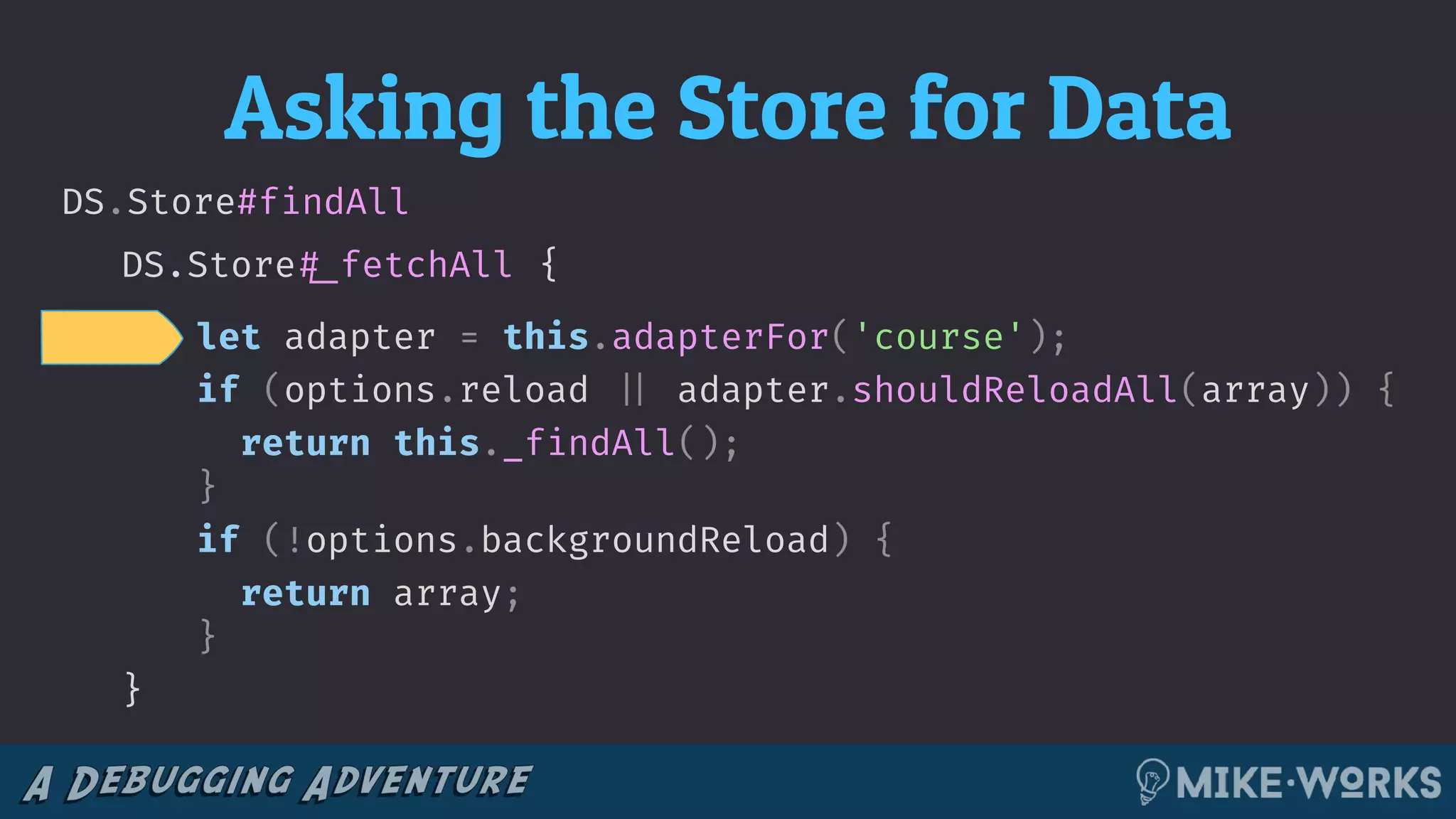 Asking the Store for Data

DS.Store#findAll

DS.Store#_fetchAll {
let adapter = this.adapterFor('course');
if (options.reload || adapter.shouldReloadAll(array)) {
return this._findAll();
}
if (!options.backgroundReload) {
return array;
}
}

A DEBUGGING ADVENTURE

MIKE·WORKS